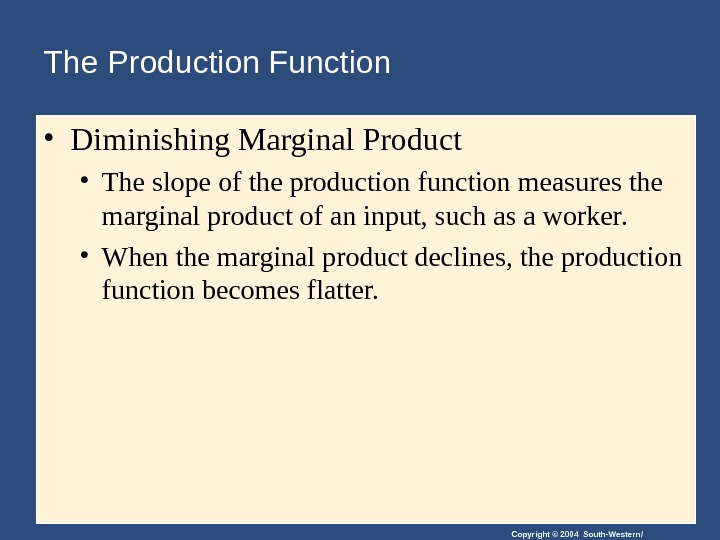 The Production Function

• Diminishing Marginal Product

• The slope of the production function measures the marginal product of an input, such as a worker.

• When the marginal product declines, the production function becomes flatter.

Copyright © 2004 South-Western/